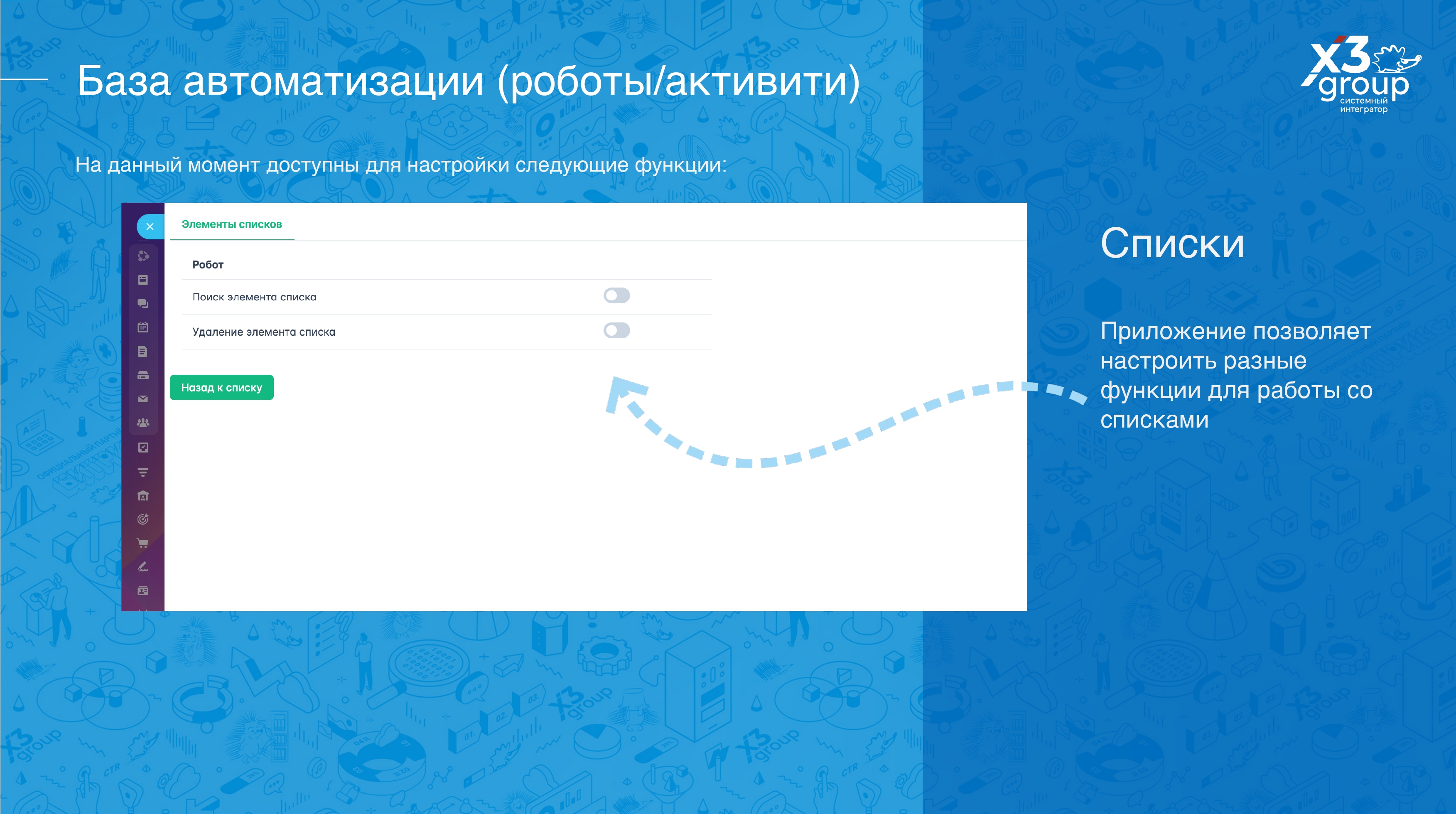 База автоматизации (роботы/активити)

x3 group системный интегратор

На данный момент доступны для настройки следующие функции:

Элементы списков

Робот

Поиск элемента списка

Удаление элемента списка

Назад к списку

Списки

Приложение позволяет настроить разные функции для работы со списками